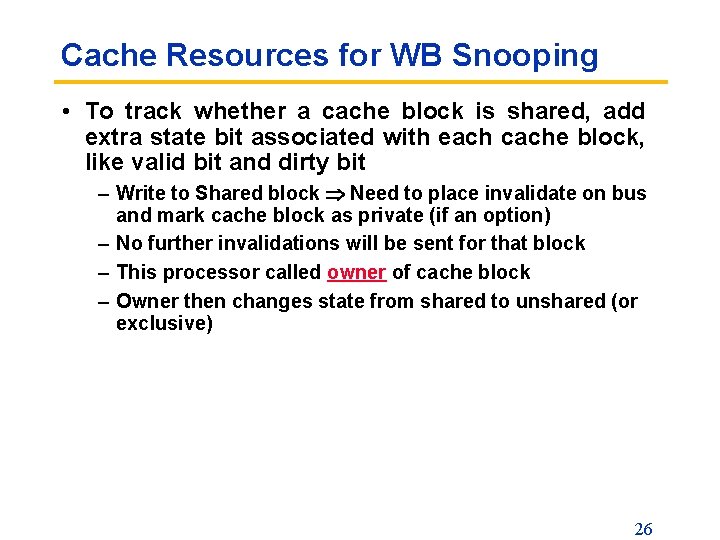 Cache Resources for WB Snooping

• To track whether a cache block is shared, add extra state bit associated with each cache block, like valid bit and dirty bit

– Write to Shared block $\Rightarrow$ Need to place invalidate on bus and mark cache block as private (if an option)

– No further invalidations will be sent for that block

– This processor called owner of cache block

– Owner then changes state from shared to unshared (or exclusive)

26